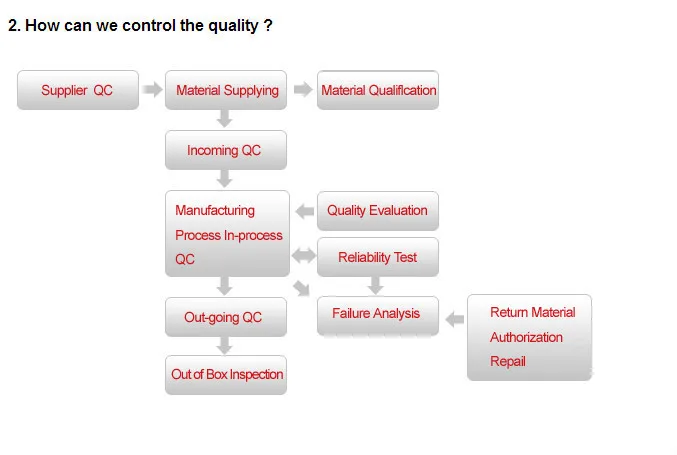 2. How can we control the quality ?

Supplier QC

Material Supplying

Material Qualification

Incoming QC

Manufacturing Process In-process QC

Quality Evaluation

Reliability Test

Out-going QC

Failure Analysis

Return Material Authorization Repair

Out of Box Inspection